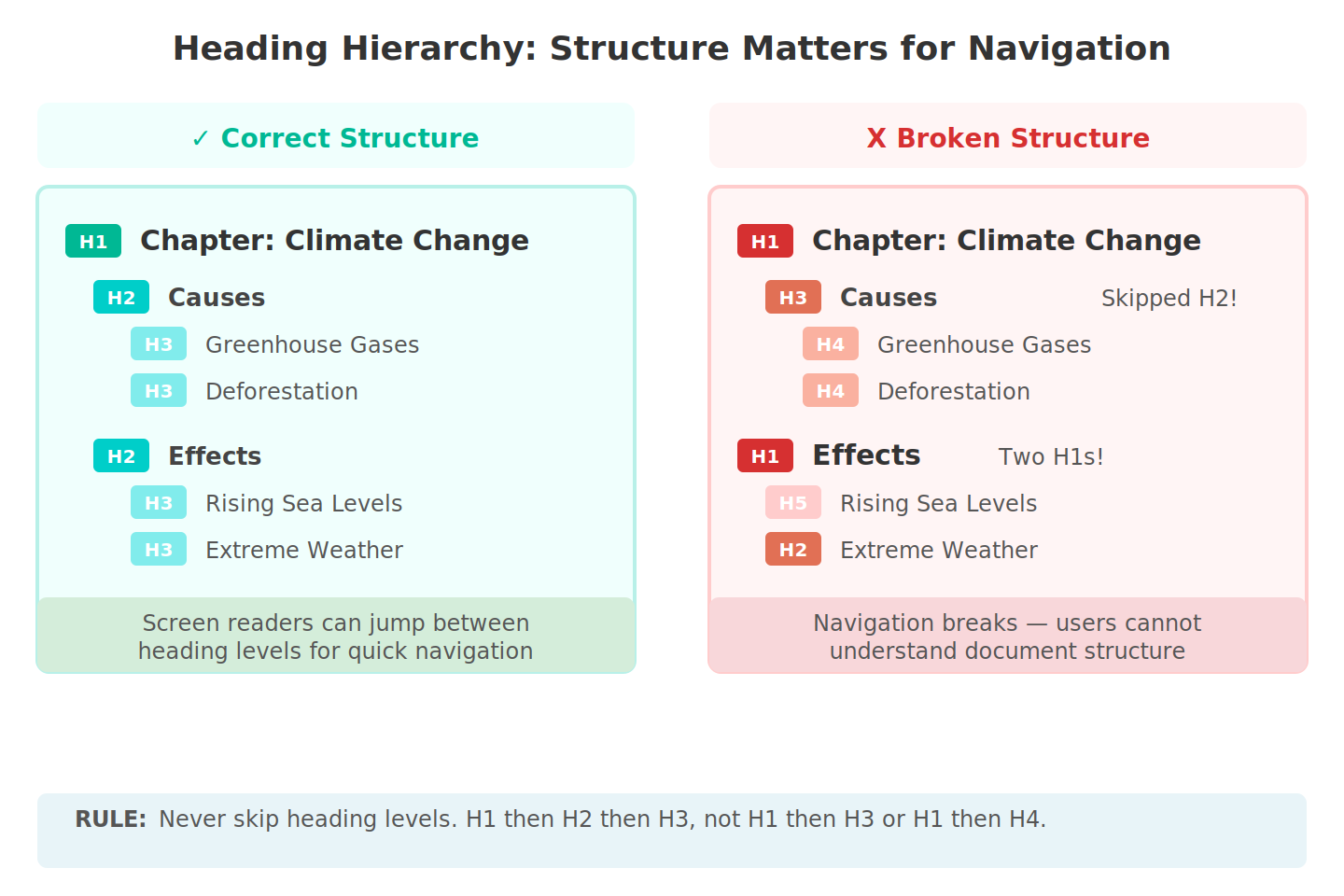 Heading Hierarchy: Structure Matters for Navigation

✓ Correct Structure

H1 Chapter: Climate Change

H2 Causes

H3 Greenhouse Gases

H3 Deforestation

H2 Effects

H3 Rising Sea Levels

H3 Extreme Weather

Screen readers can jump between heading levels for quick navigation

X Broken Structure

H1 Chapter: Climate Change

H3 Causes Skipped H2!

H4 Greenhouse Gases

H4 Deforestation

H1 Effects Two H1s!

H5 Rising Sea Levels

H2 Extreme Weather

Navigation breaks — users cannot understand document structure

RULE: Never skip heading levels. H1 then H2 then H3, not H1 then H3 or H1 then H4.